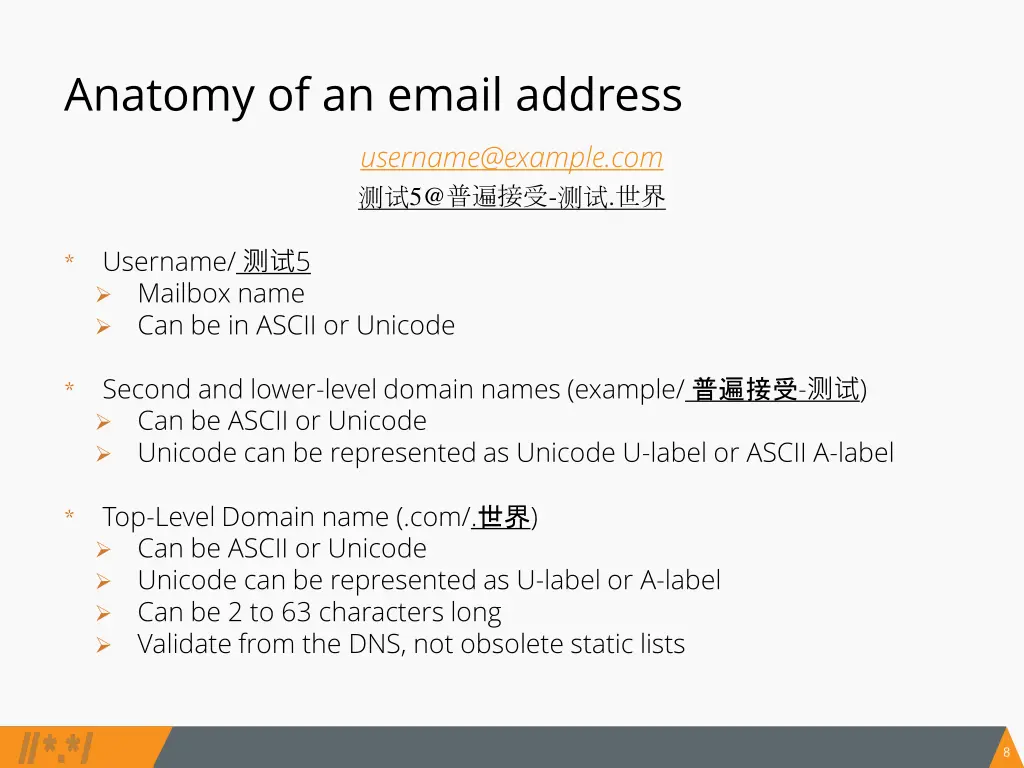 Anatomy of an email address

username@example.com
测试5@普遍接受-测试.世界

* Username/ 测试5
➢ Mailbox name
➢ Can be in ASCII or Unicode

* Second and lower-level domain names (example/ 普遍接受-测试)
➢ Can be ASCII or Unicode
➢ Unicode can be represented as Unicode U-label or ASCII A-label

* Top-Level Domain name (.com/.世界)
➢ Can be ASCII or Unicode
➢ Unicode can be represented as U-label or A-label
➢ Can be 2 to 63 characters long
➢ Validate from the DNS, not obsolete static lists

//*.*/

8